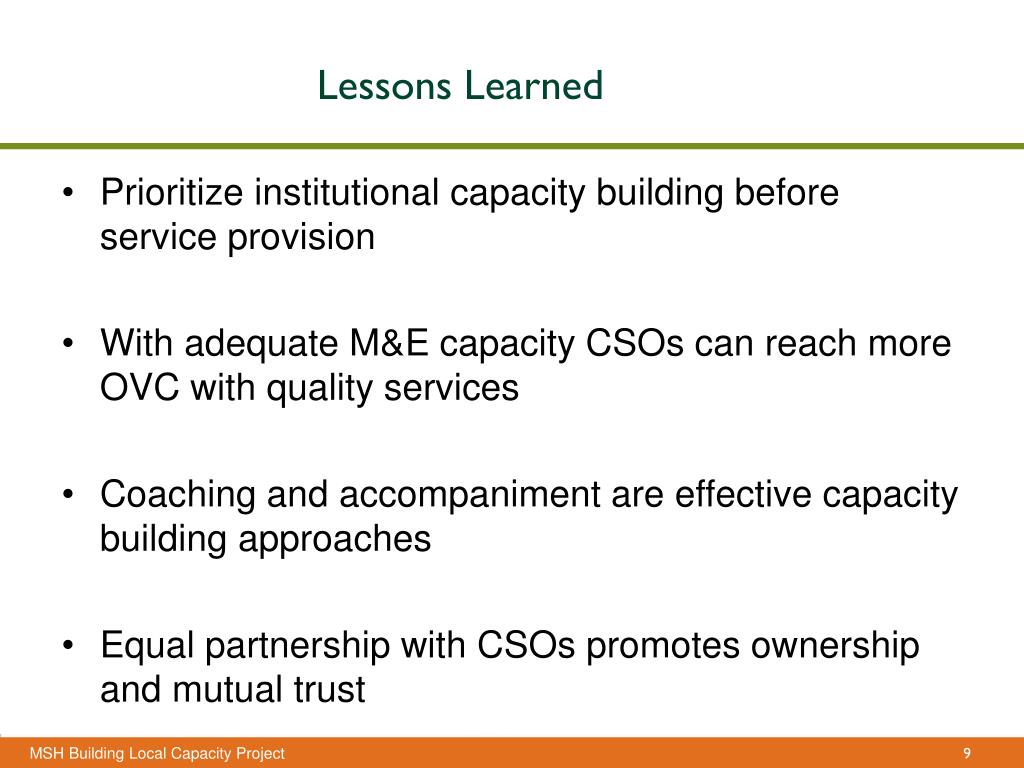 Lessons Learned

• Prioritize institutional capacity building before service provision

• With adequate M&E capacity CSOs can reach more OVC with quality services

• Coaching and accompaniment are effective capacity building approaches

• Equal partnership with CSOs promotes ownership and mutual trust

MSH Building Local Capacity Project

9